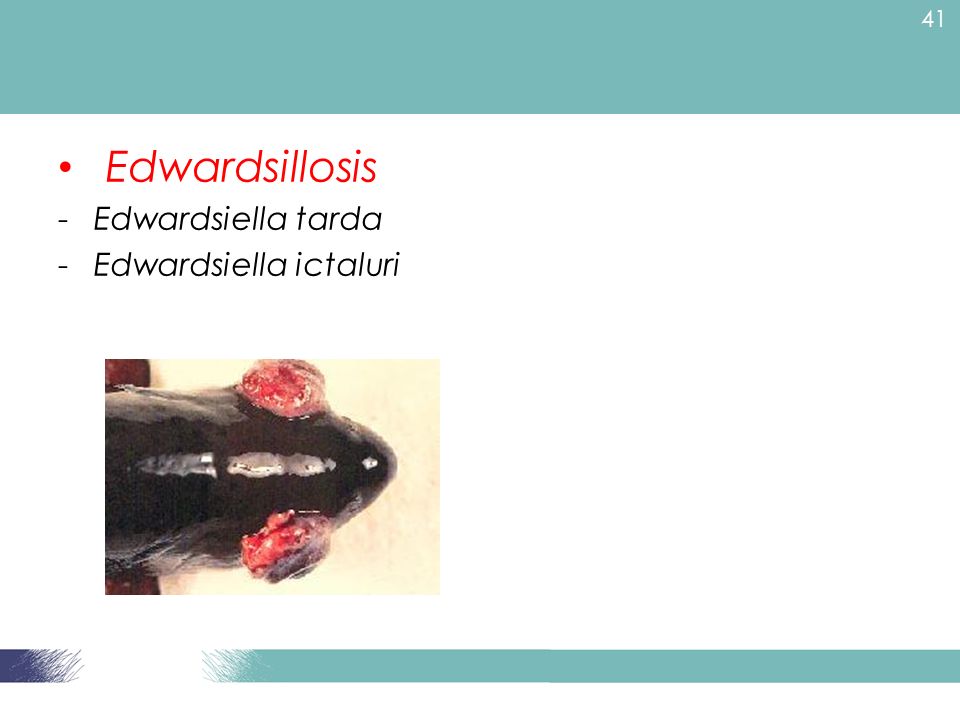 41

• Edwardsillosis
- Edwardsiella tarda
- Edwardsiella ictaluri